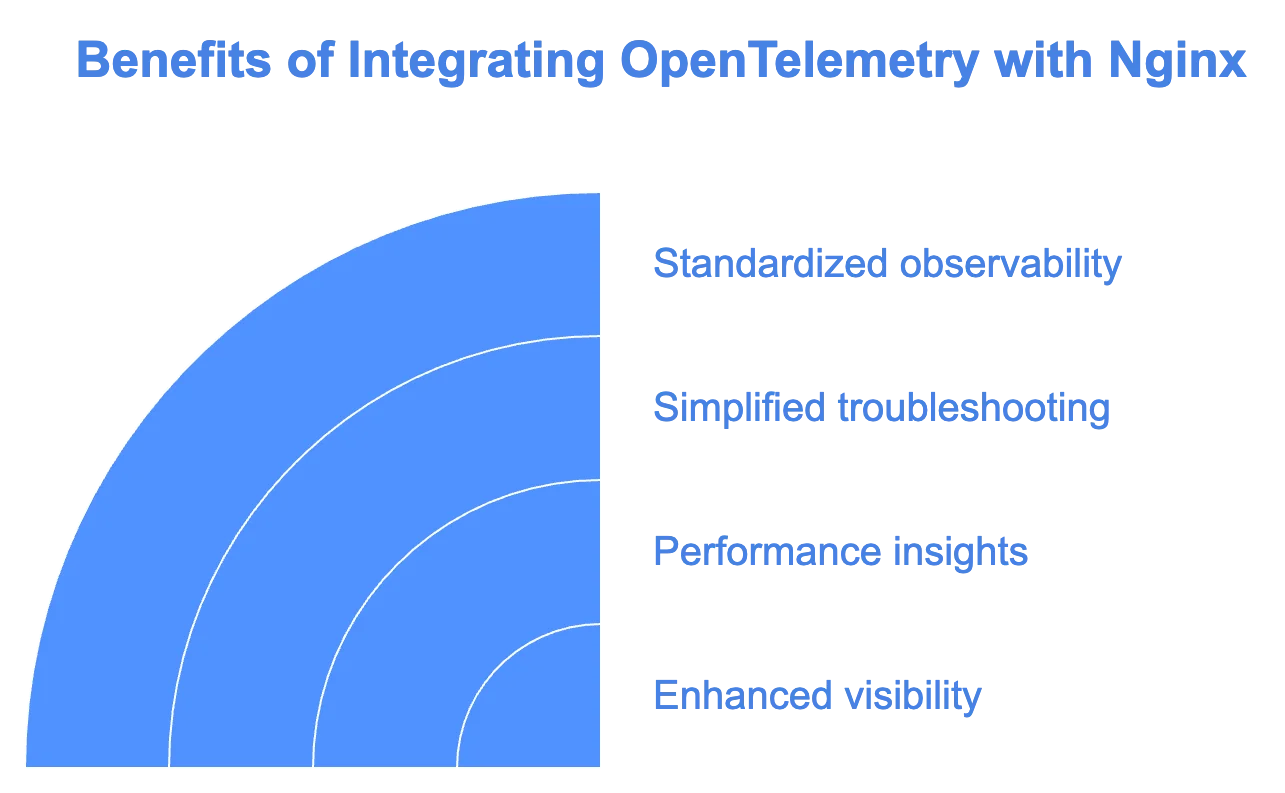 Benefits of Integrating OpenTelemetry with Nginx

Standardized observability

Simplified troubleshooting

Performance insights

Enhanced visibility